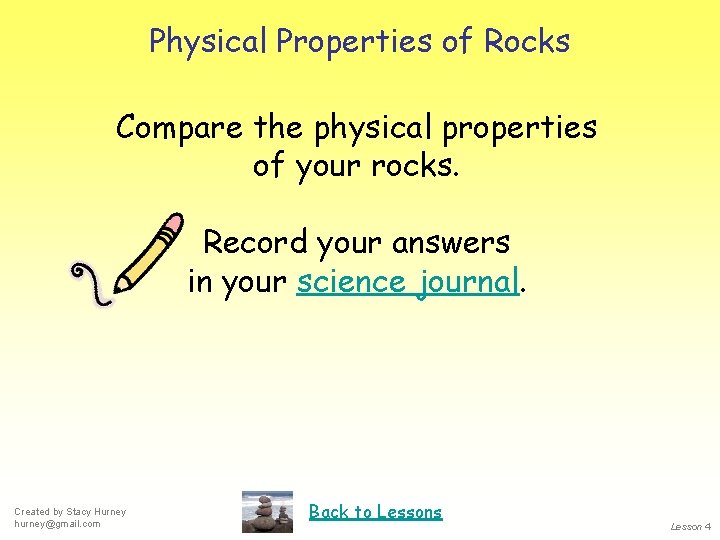 Physical Properties of Rocks

Compare the physical properties of your rocks.

Record your answers in your science journal.

Created by Stacy Hurney
hurney@gmail.com

Back to Lessons

Lesson 4